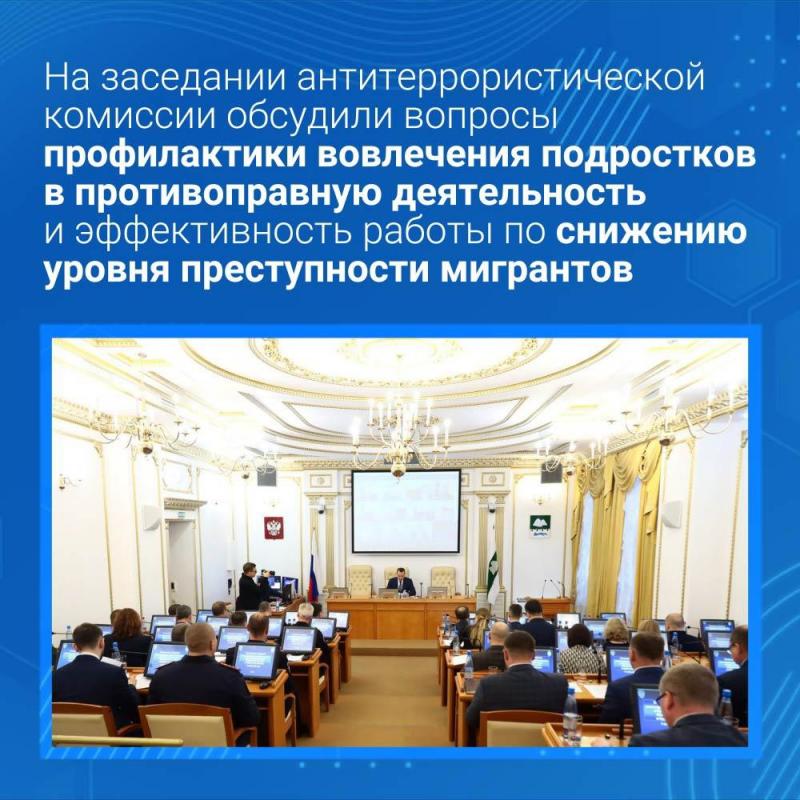 На заседании антитеррористической комиссии обсудили вопросы профилактики вовлечения подростков в противоправную деятельность и эффективность работы по снижению уровня преступности мигрантов